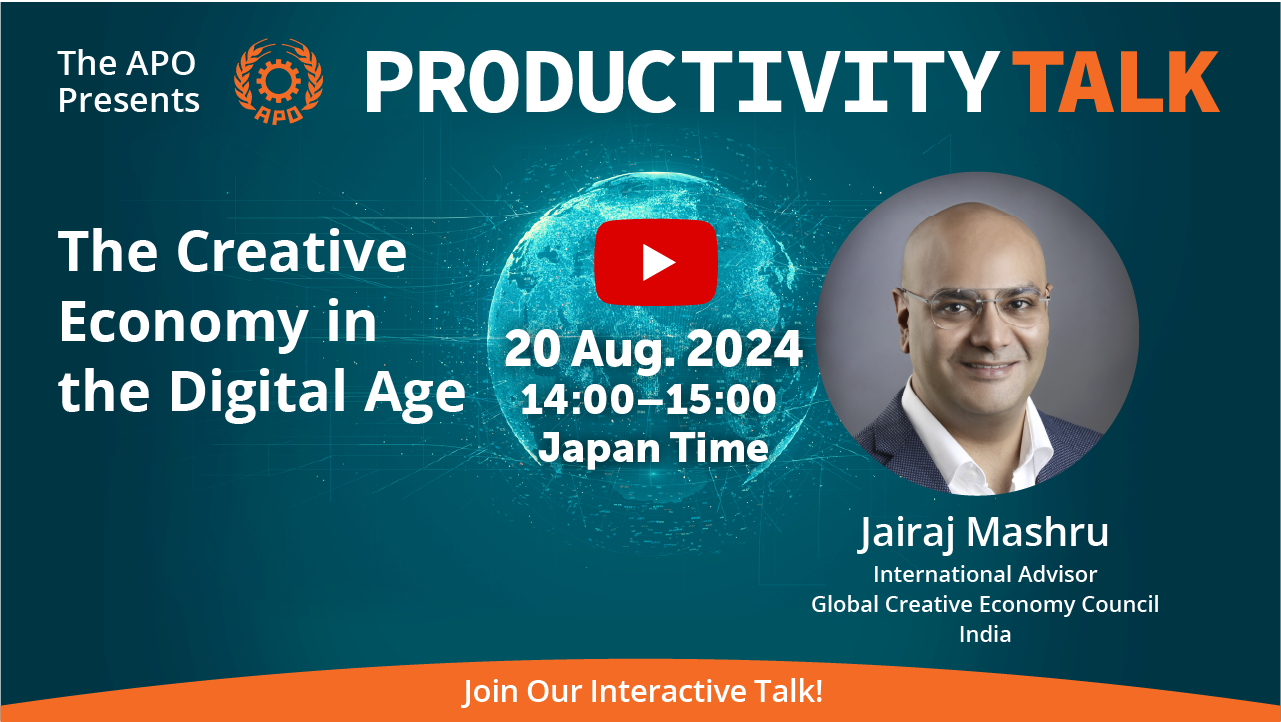 The APO Presents

APO

PRODUCTIVITY TALK

The Creative Economy in the Digital Age

20 Aug. 2024
14:00–15:00
Japan Time

Jairaj Mashru
International Advisor
Global Creative Economy Council
India

Join Our Interactive Talk!